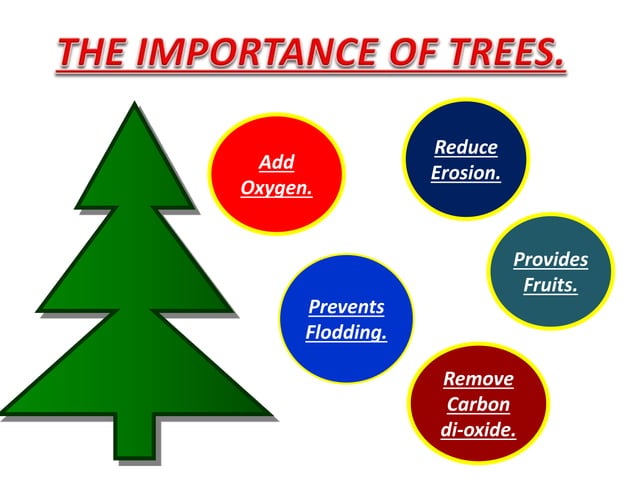 THE IMPORTANCE OF TREES.

Add Oxygen.

Reduce Erosion.

Provides Fruits.

Prevents Flodding.

Remove Carbon di-oxide.